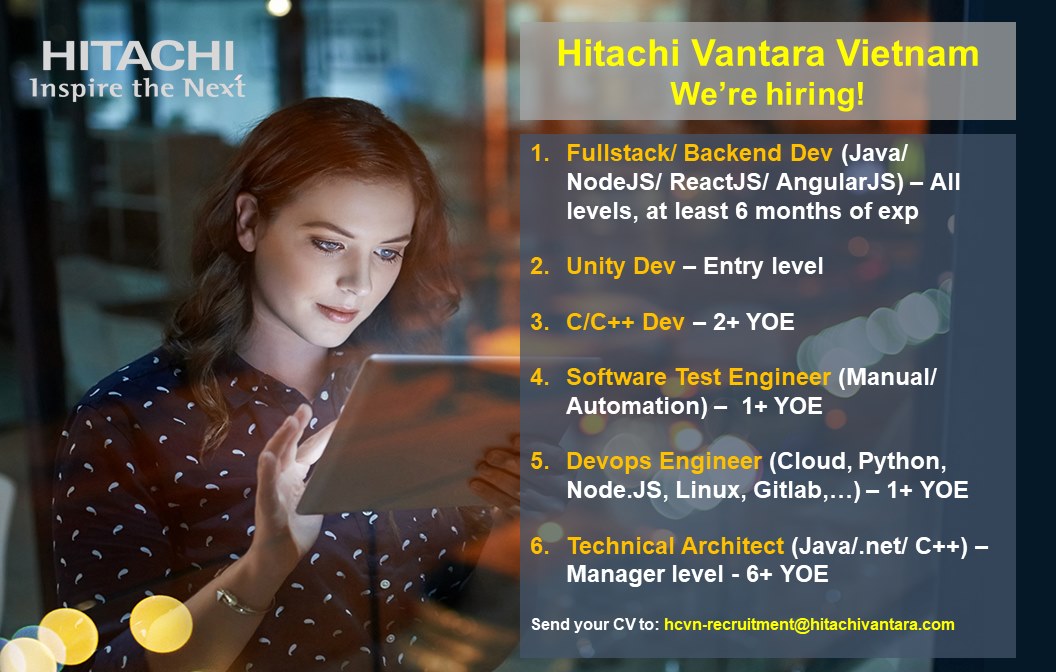 HITACHI
Inspire the Next

Hitachi Vantara Vietnam
We're hiring!

1. Fullstack/ Backend Dev (Java/ NodeJS/ ReactJS/ AngularJS) – All levels, at least 6 months of exp

2. Unity Dev – Entry level

3. C/C++ Dev – 2+ YOE

4. Software Test Engineer (Manual/ Automation) – 1+ YOE

5. Devops Engineer (Cloud, Python, Node.JS, Linux, Gitlab,…) – 1+ YOE

6. Technical Architect (Java/.net/ C++) – Manager level - 6+ YOE

Send your CV to: hcvn-recruitment@hitachivantara.com